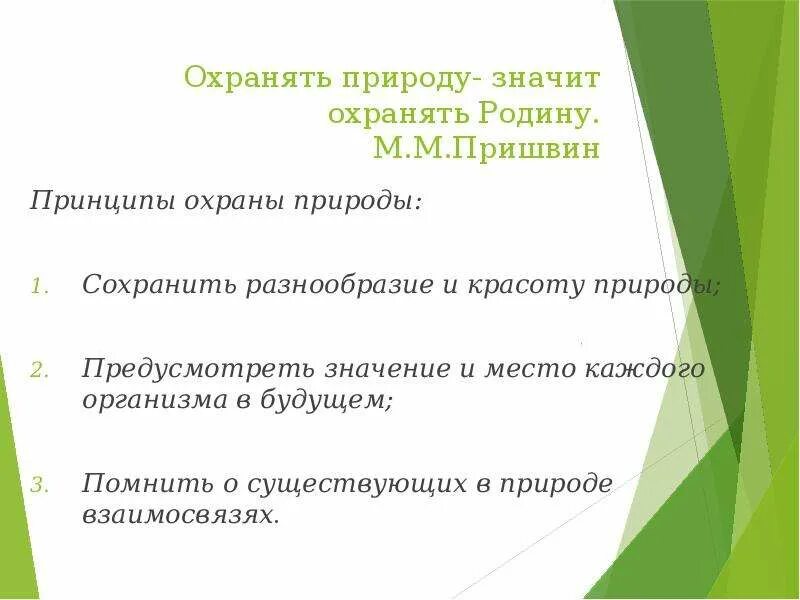 Охранять природу- значит охранять Родину.
М.М.Пришвин

Принципы охраны природы:

1. Сохранить разнообразие и красоту природы;

2. Предусмотреть значение и место каждого организма в будущем;

3. Помнить о существующих в природе взаимосвязях.